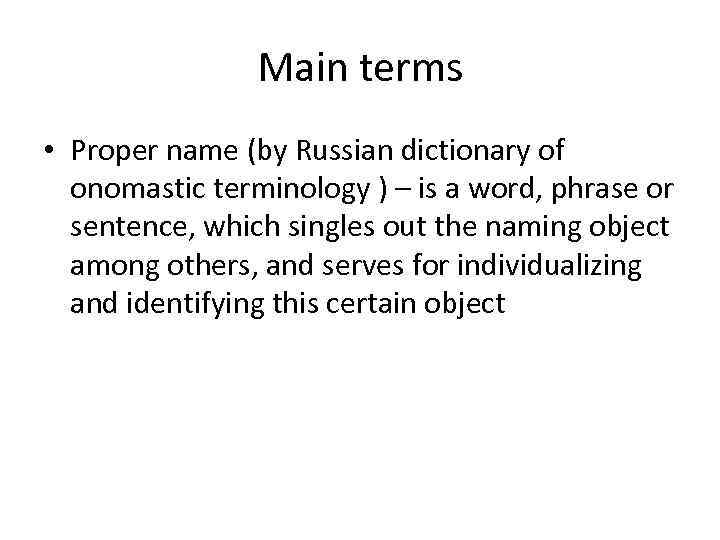 Main terms

• Proper name (by Russian dictionary of onomastic terminology ) – is a word, phrase or sentence, which singles out the naming object among others, and serves for individualizing and identifying this certain object